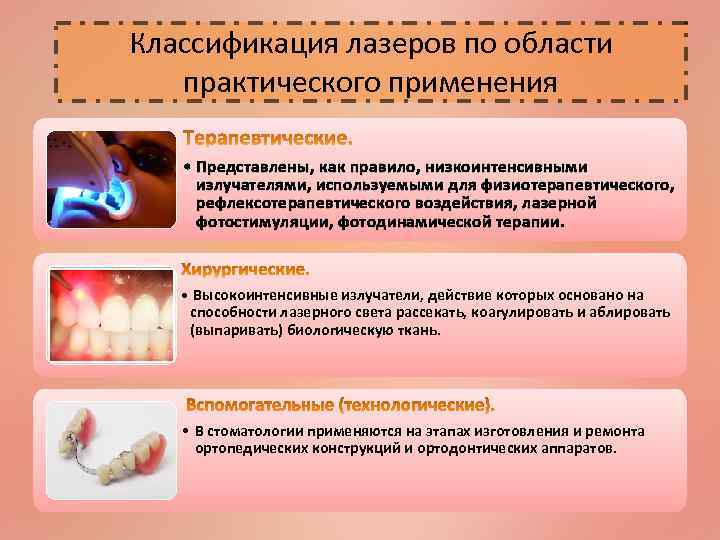 Классификация лазеров по области практического применения

Терапевтические.

• Представлены, как правило, низкоинтенсивными излучателями, используемыми для физиотерапевтического, рефлексотерапевтического воздействия, лазерной фотостимуляции, фотодинамической терапии.

Хирургические.

• Высокоинтенсивные излучатели, действие которых основано на способности лазерного света рассекать, коагулировать и аблировать (выпаривать) биологическую ткань.

Вспомогательные (технологические).

• В стоматологии применяются на этапах изготовления и ремонта ортопедических конструкций и ортодонтических аппаратов.